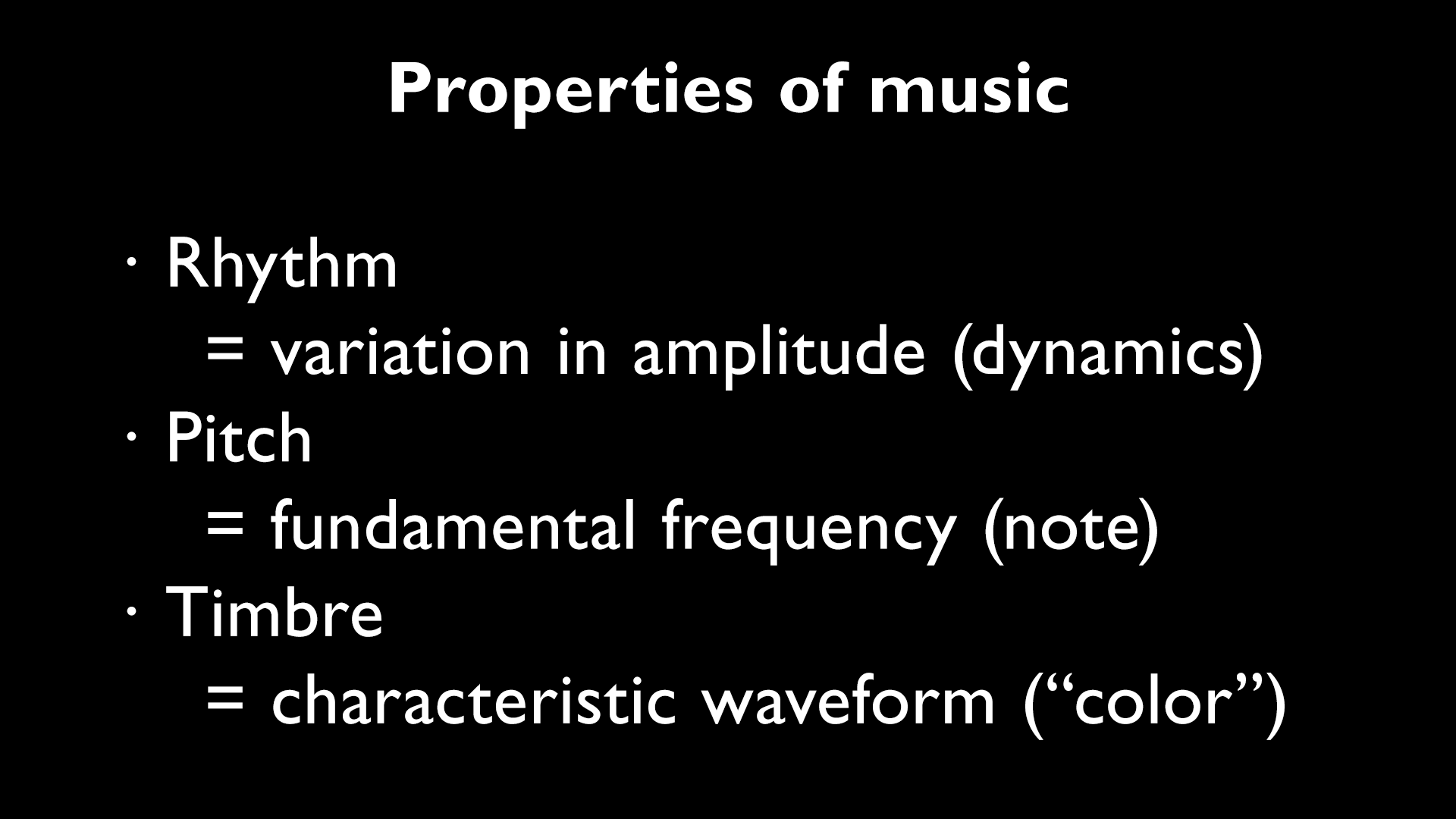 Properties of music

· Rhythm
= variation in amplitude (dynamics)
· Pitch
= fundamental frequency (note)
· Timbre
= characteristic waveform (“color”)